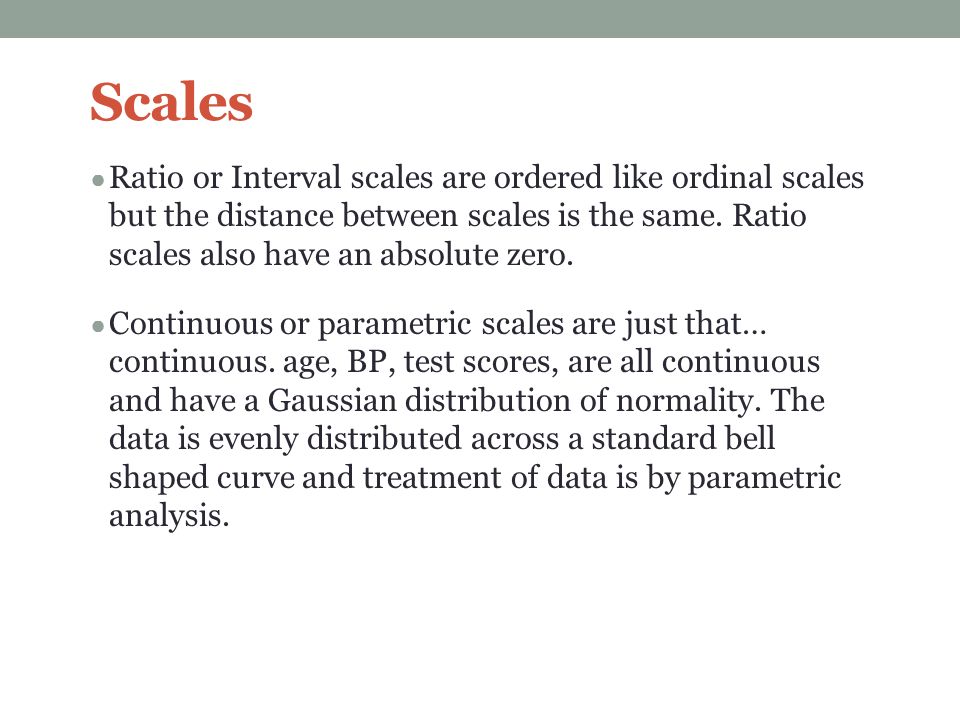 Scales

• Ratio or Interval scales are ordered like ordinal scales but the distance between scales is the same. Ratio scales also have an absolute zero.

• Continuous or parametric scales are just that… continuous. age, BP, test scores, are all continuous and have a Gaussian distribution of normality. The data is evenly distributed across a standard bell shaped curve and treatment of data is by parametric analysis.